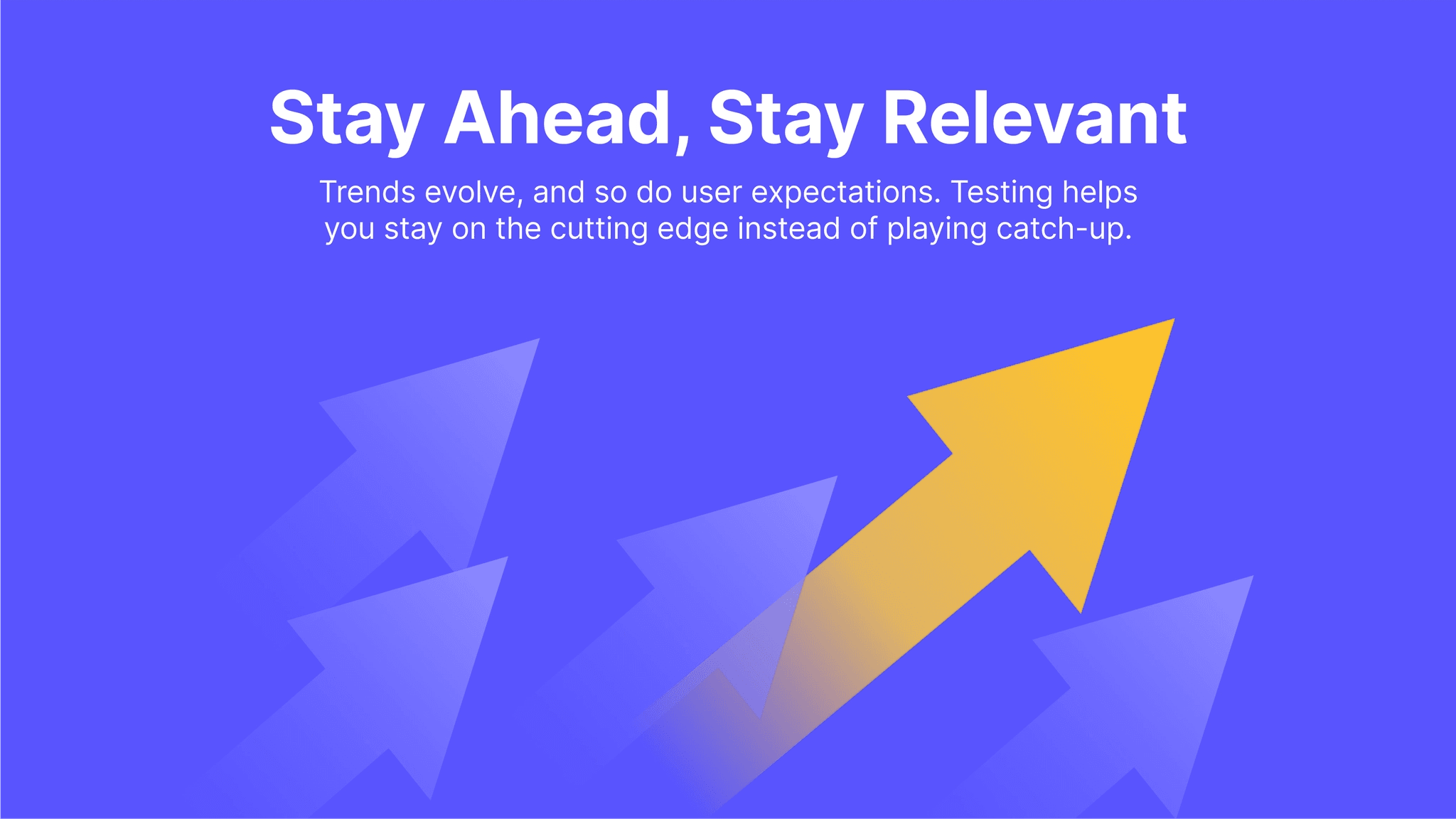 Stay Ahead, Stay Relevant

Trends evolve, and so do user expectations. Testing helps you stay on the cutting edge instead of playing catch-up.